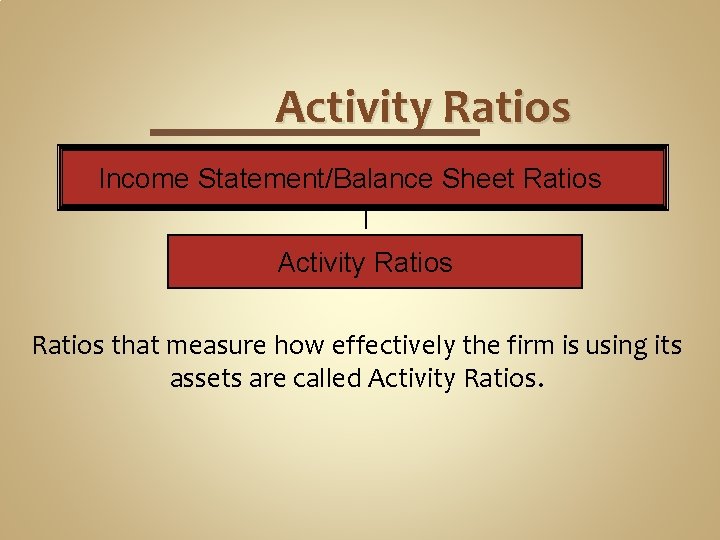 Activity Ratios

Income Statement/Balance Sheet Ratios

Activity Ratios

Ratios that measure how effectively the firm is using its assets are called Activity Ratios.